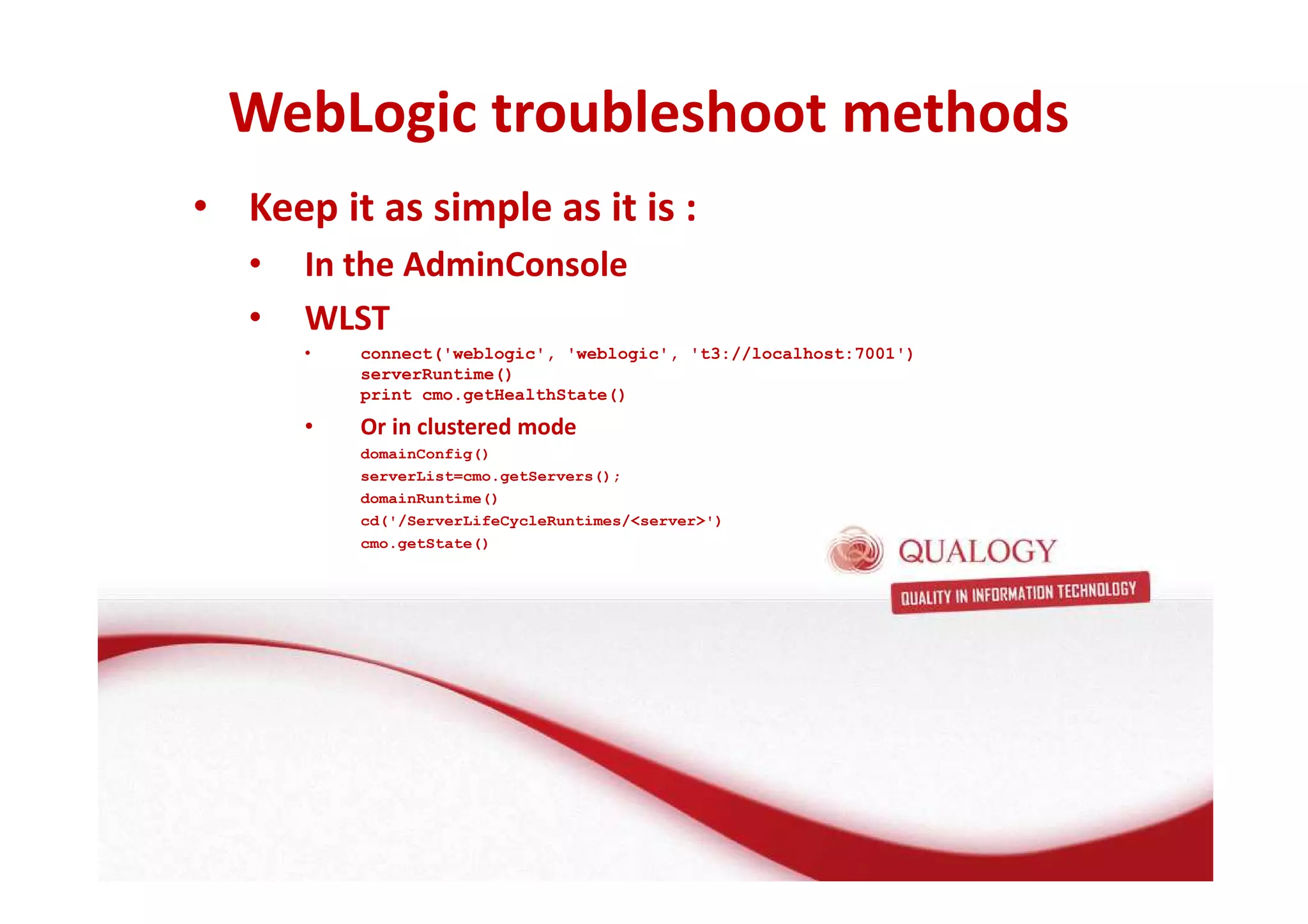 WebLogic troubleshoot methods

• Keep it as simple as it is :

• In the AdminConsole

• WLST

• connect('weblogic', 'weblogic', 't3://localhost:7001')
serverRuntime()
print cmo.getHealthState()

• Or in clustered mode
domainConfig()
serverList=cmo.getServers();
domainRuntime()
cd('/ServerLifeCycleRuntimes/<server>')
cmo.getState()

QUALOGY
QUALITY IN INFORMATION TECHNOLOGY